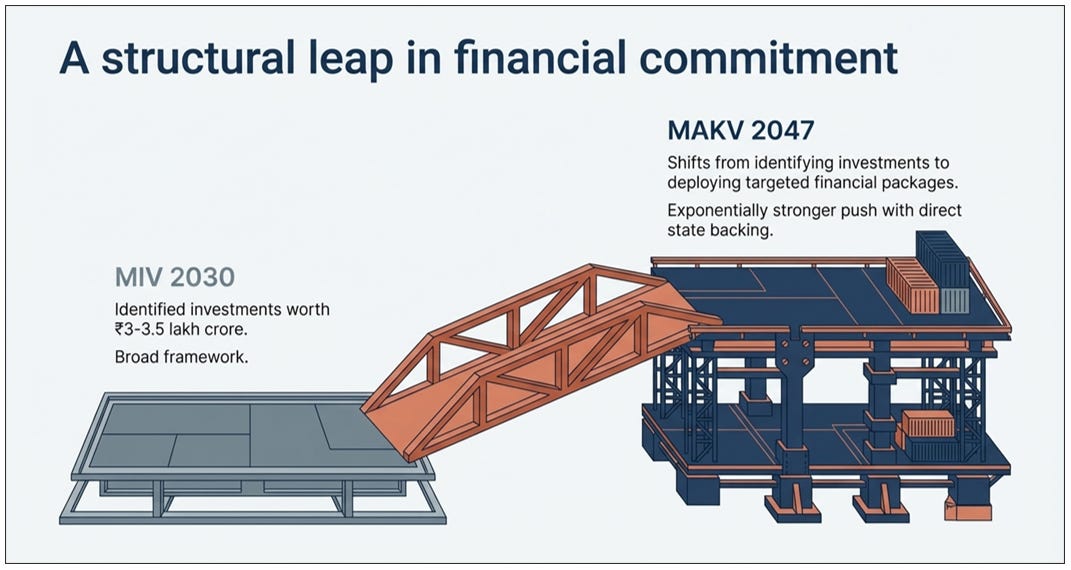 A structural leap in financial commitment

MIV 2030

Identified investments worth ₹3-3.5 lakh crore.

Broad framework.

MAKV 2047

Shifts from identifying investments to deploying targeted financial packages.

Exponentially stronger push with direct state backing.